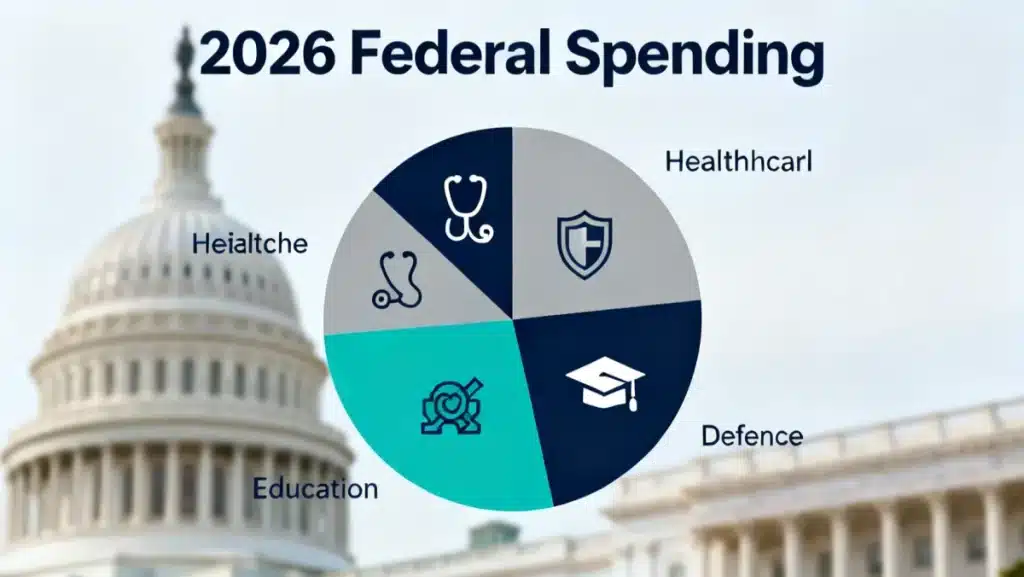 2026 Federal Spending

Healthhcarl

Heialtche

Defence

Education